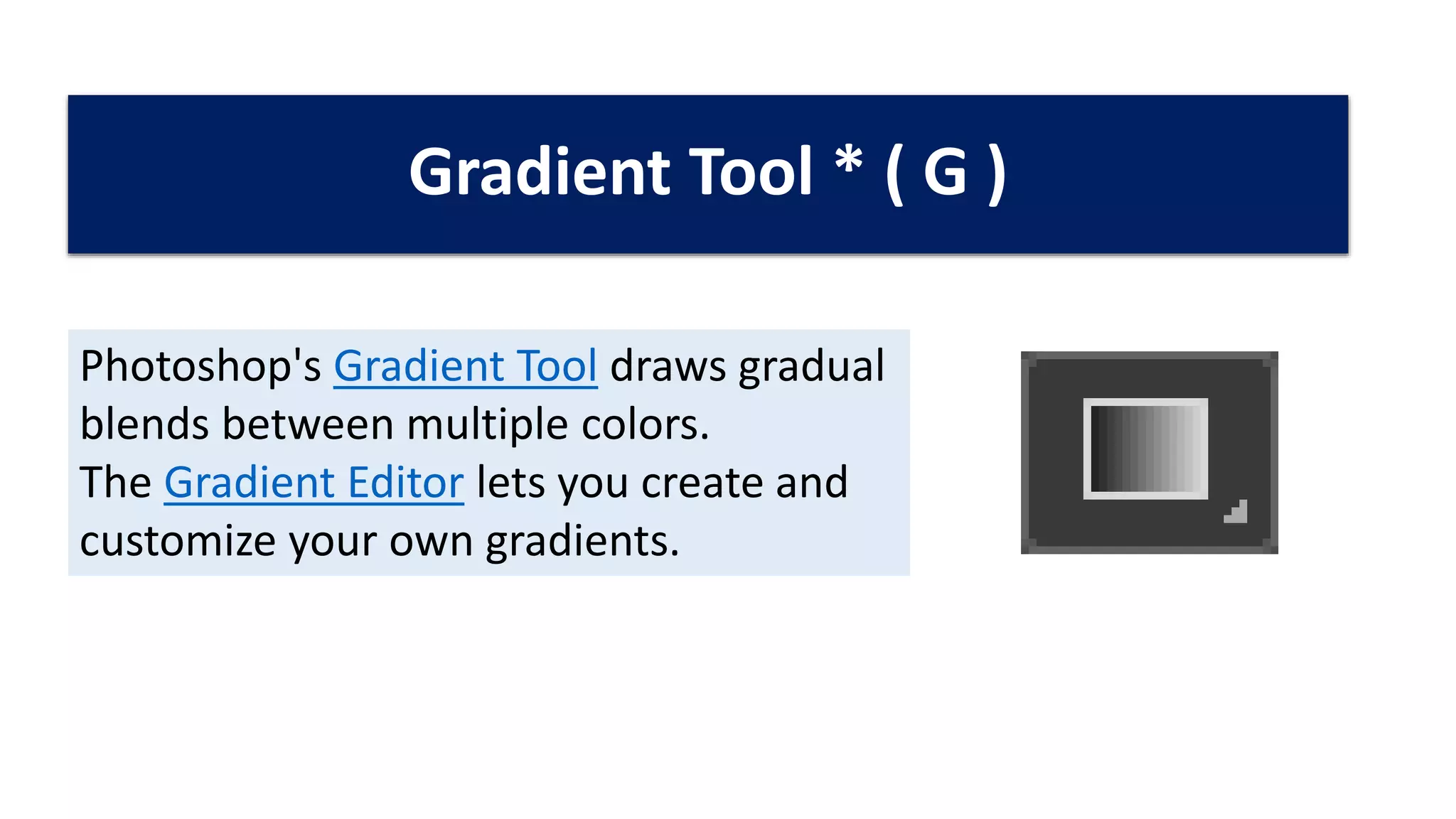 Gradient Tool * ( G )

Photoshop's Gradient Tool draws gradual blends between multiple colors.
The Gradient Editor lets you create and customize your own gradients.